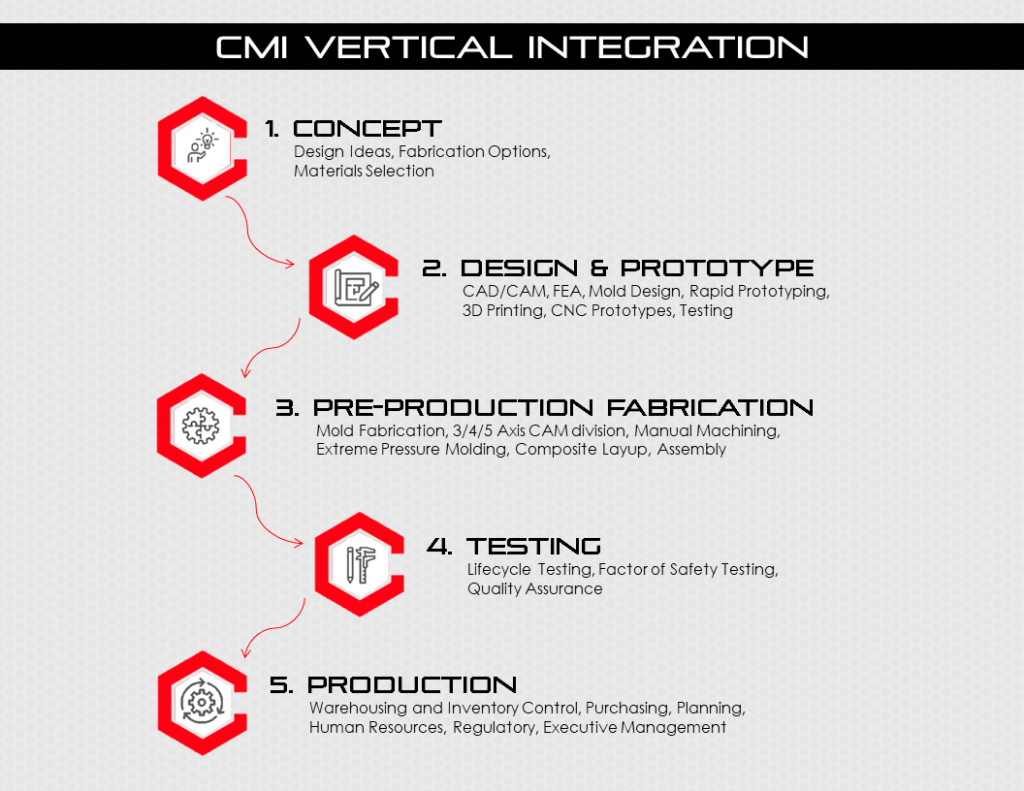 CMI VERTICAL INTEGRATION

1. CONCEPT
Design Ideas, Fabrication Options, Materials Selection

2. DESIGN & PROTOTYPE
CAD/CAM, FEA, Mold Design, Rapid Prototyping, 3D Printing, CNC Prototypes, Testing

3. PRE-PRODUCTION FABRICATION
Mold Fabrication, 3/4/5 Axis CAM division, Manual Machining, Extreme Pressure Molding, Composite Layup, Assembly

4. TESTING
Lifecycle Testing, Factor of Safety Testing, Quality Assurance

5. PRODUCTION
Warehousing and Inventory Control, Purchasing, Planning, Human Resources, Regulatory, Executive Management